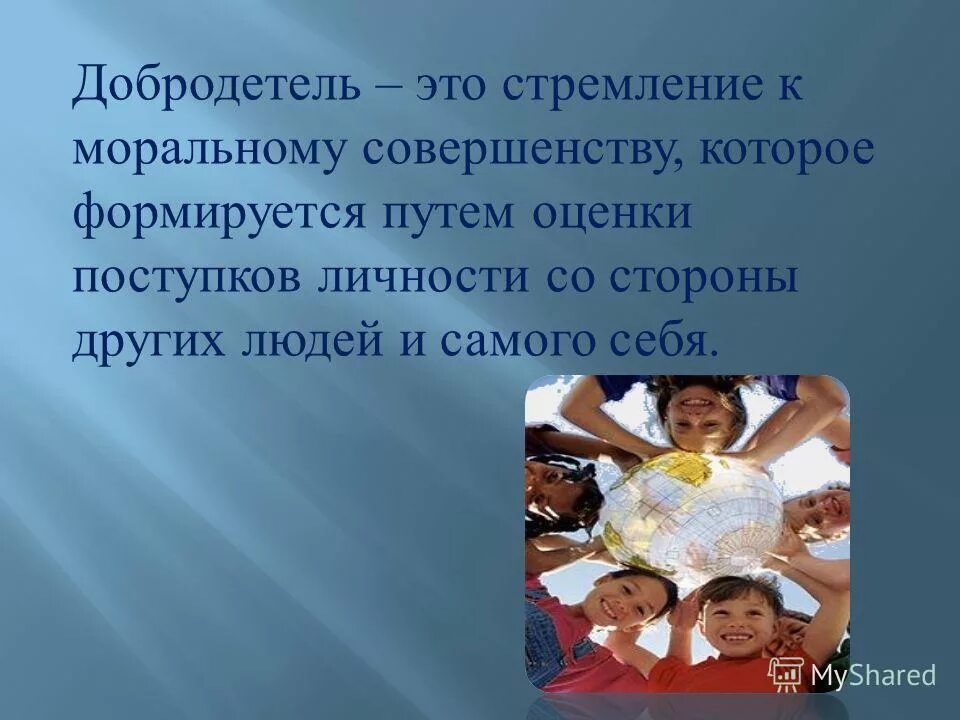 Добродетель – это стремление к моральному совершенству, которое формируется путем оценки поступков личности со стороны других людей и самого себя.

MyShared